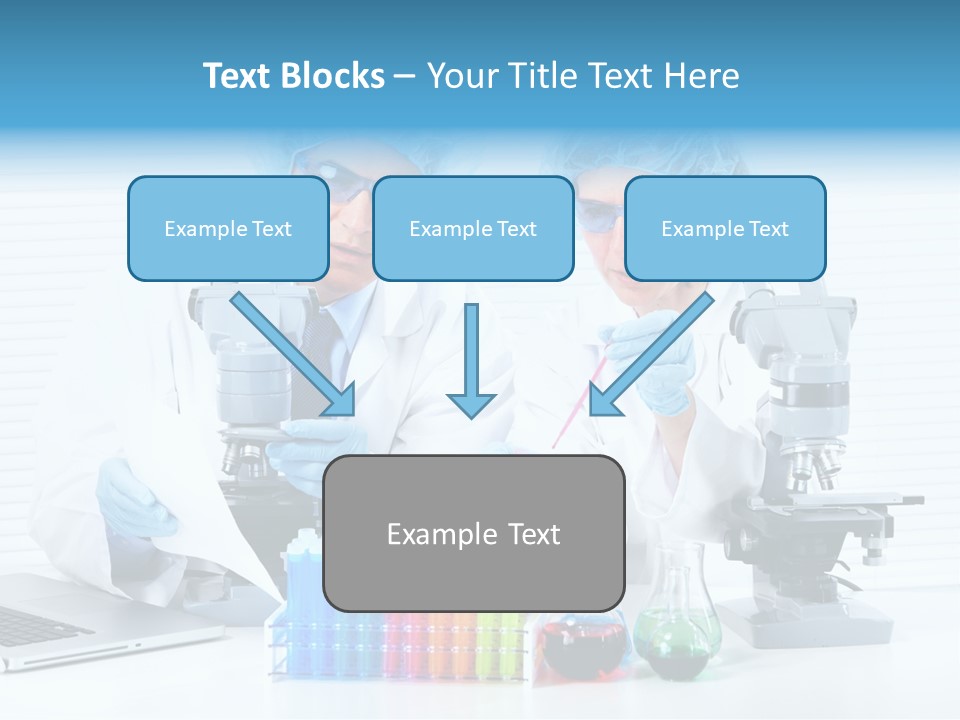 Text Blocks – Your Title Text Here

Example Text

Example Text

Example Text

Example Text